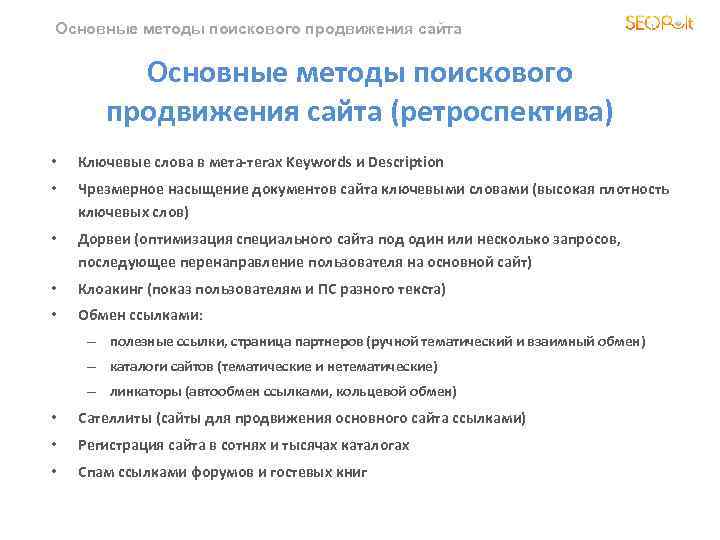 Основные методы поискового продвижения сайта

SEOPult

Основные методы поискового продвижения сайта (ретроспектива)

• Ключевые слова в мета-тегах Keywords и Description
• Чрезмерное насыщение документов сайта ключевыми словами (высокая плотность ключевых слов)
• Дорвеи (оптимизация специального сайта под один или несколько запросов, последующее перенаправление пользователя на основной сайт)
• Клоакинг (показ пользователям и ПС разного текста)
• Обмен ссылками:
– полезные ссылки, страница партнеров (ручной тематический и взаимный обмен)
– каталоги сайтов (тематические и нетематические)
– линкаторы (автообмен ссылками, кольцевой обмен)
• Сателлиты (сайты для продвижения основного сайта ссылками)
• Регистрация сайта в сотнях и тысячах каталогах
• Спам ссылками форумов и гостевых книг